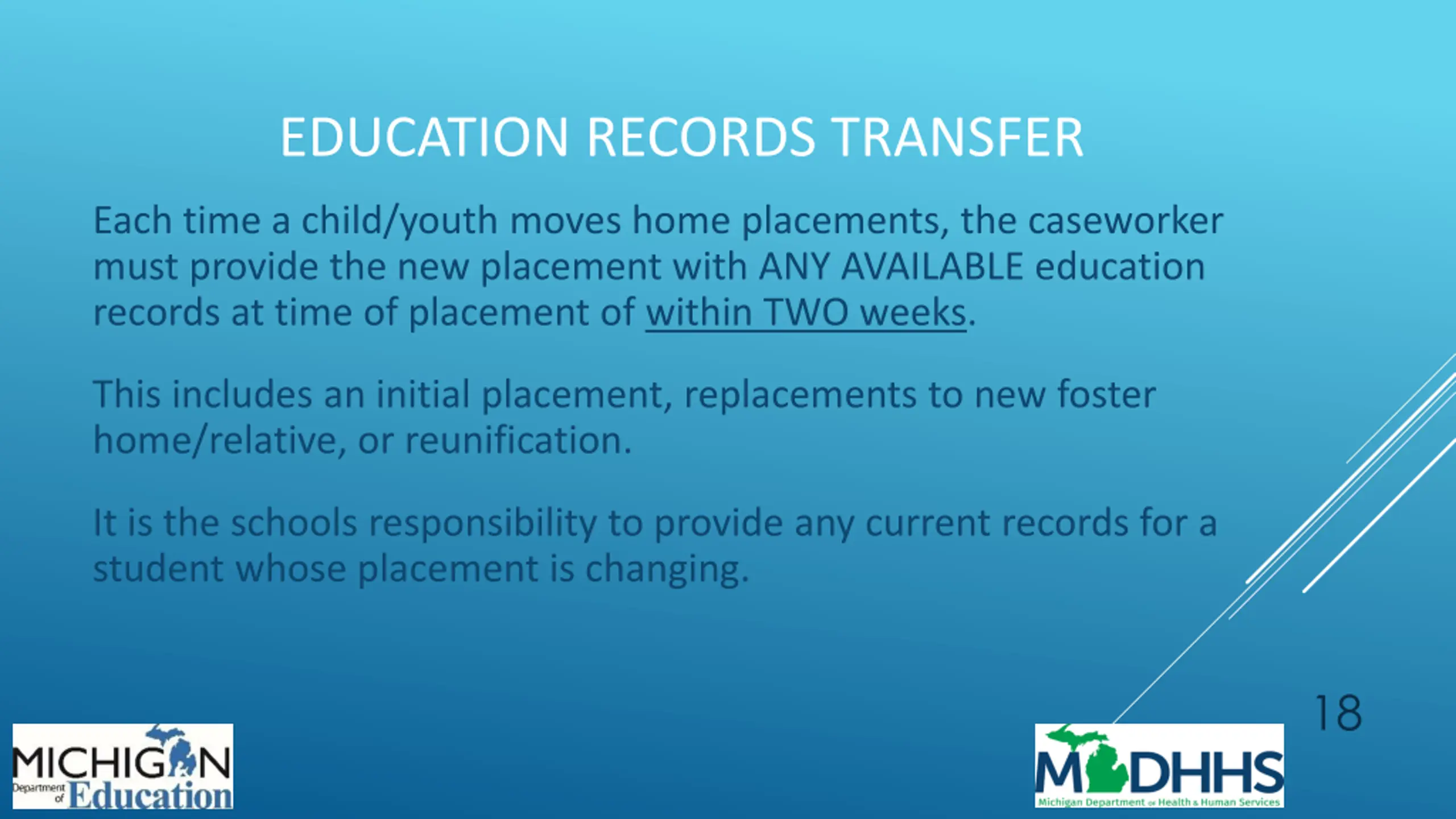 EDUCATION RECORDS TRANSFER

Each time a child/youth moves home placements, the caseworker must provide the new placement with ANY AVAILABLE education records at time of placement of within TWO weeks.

This includes an initial placement, replacements to new foster home/relative, or reunification.

It is the schools responsibility to provide any current records for a student whose placement is changing.

18

MICHIGAN Department of Education

MDHHS Michigan Department of Health & Human Services